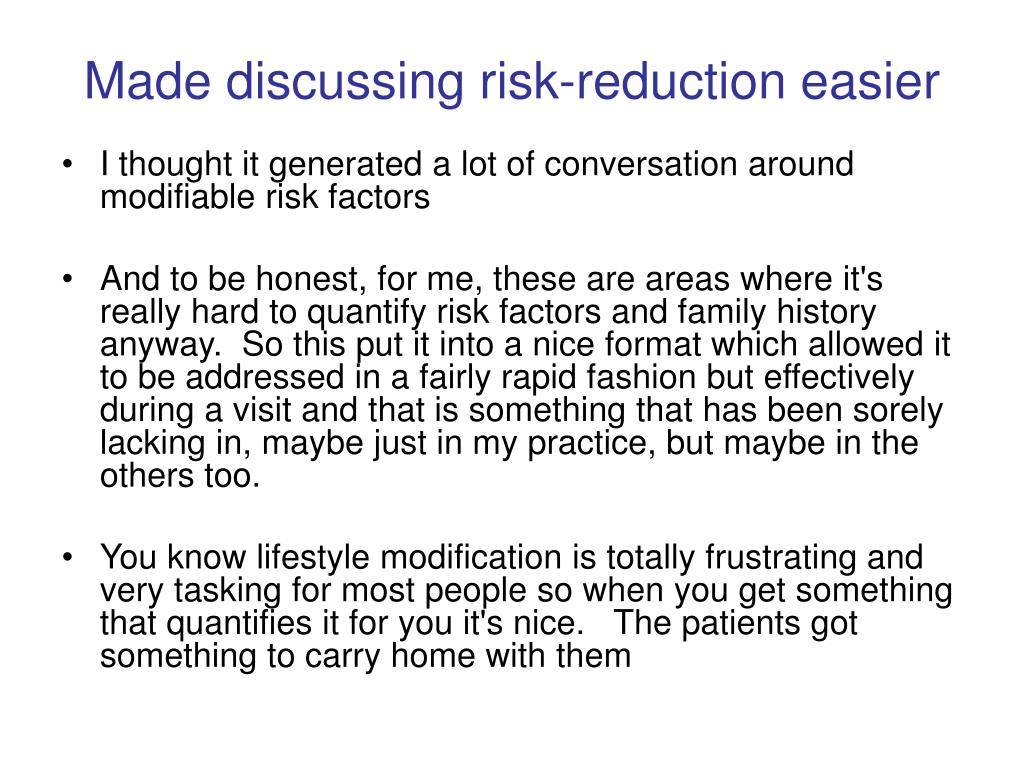 Made discussing risk-reduction easier

• I thought it generated a lot of conversation around modifiable risk factors

• And to be honest, for me, these are areas where it's really hard to quantify risk factors and family history anyway. So this put it into a nice format which allowed it to be addressed in a fairly rapid fashion but effectively during a visit and that is something that has been sorely lacking in, maybe just in my practice, but maybe in the others too.

• You know lifestyle modification is totally frustrating and very tasking for most people so when you get something that quantifies it for you it's nice. The patients got something to carry home with them